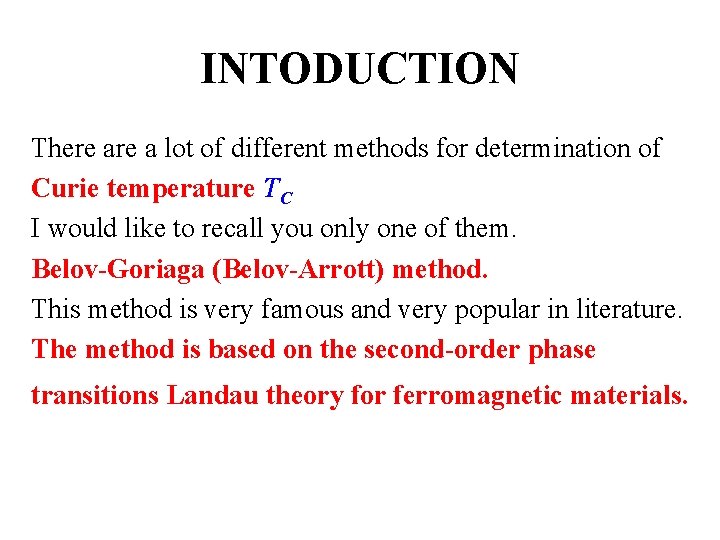 INTODUCTION

There are a lot of different methods for determination of

Curie temperature $T_C$

I would like to recall you only one of them.

Belov-Goriaga (Belov-Arrott) method.

This method is very famous and very popular in literature.

The method is based on the second-order phase transitions Landau theory for ferromagnetic materials.